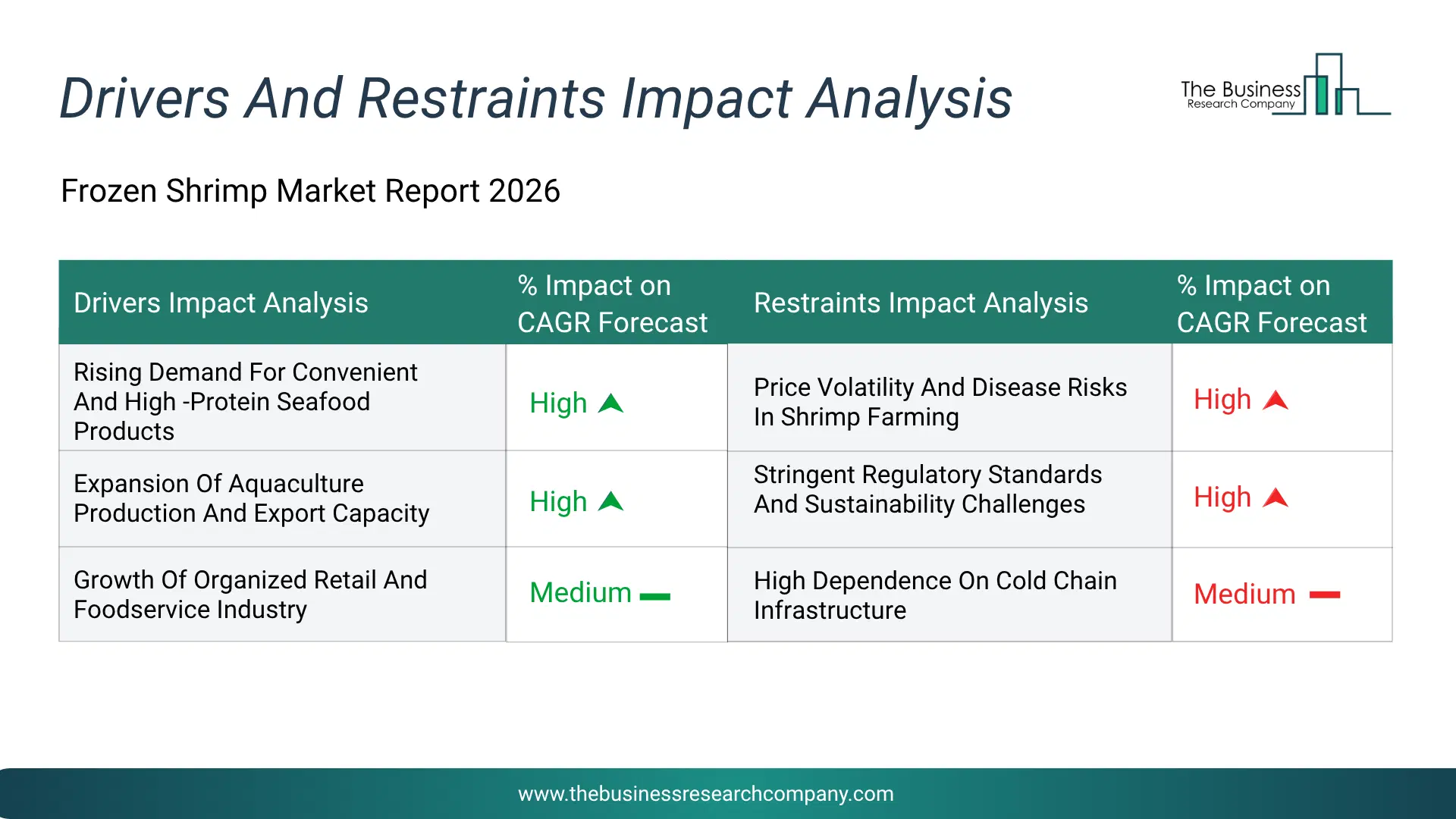 Drivers And Restraints Impact Analysis

The Business Research Company

Frozen Shrimp Market Report 2026

| Drivers Impact Analysis | % Impact on CAGR Forecast | Restraints Impact Analysis | % Impact on CAGR Forecast |
|---|---|---|---|
| Rising Demand For Convenient And High -Protein Seafood Products | High | Price Volatility And Disease Risks In Shrimp Farming | High |
| Expansion Of Aquaculture Production And Export Capacity | High | Stringent Regulatory Standards And Sustainability Challenges | High |
| Growth Of Organized Retail And Foodservice Industry | Medium | High Dependence On Cold Chain Infrastructure | Medium |

www.thebusinessresearchcompany.com